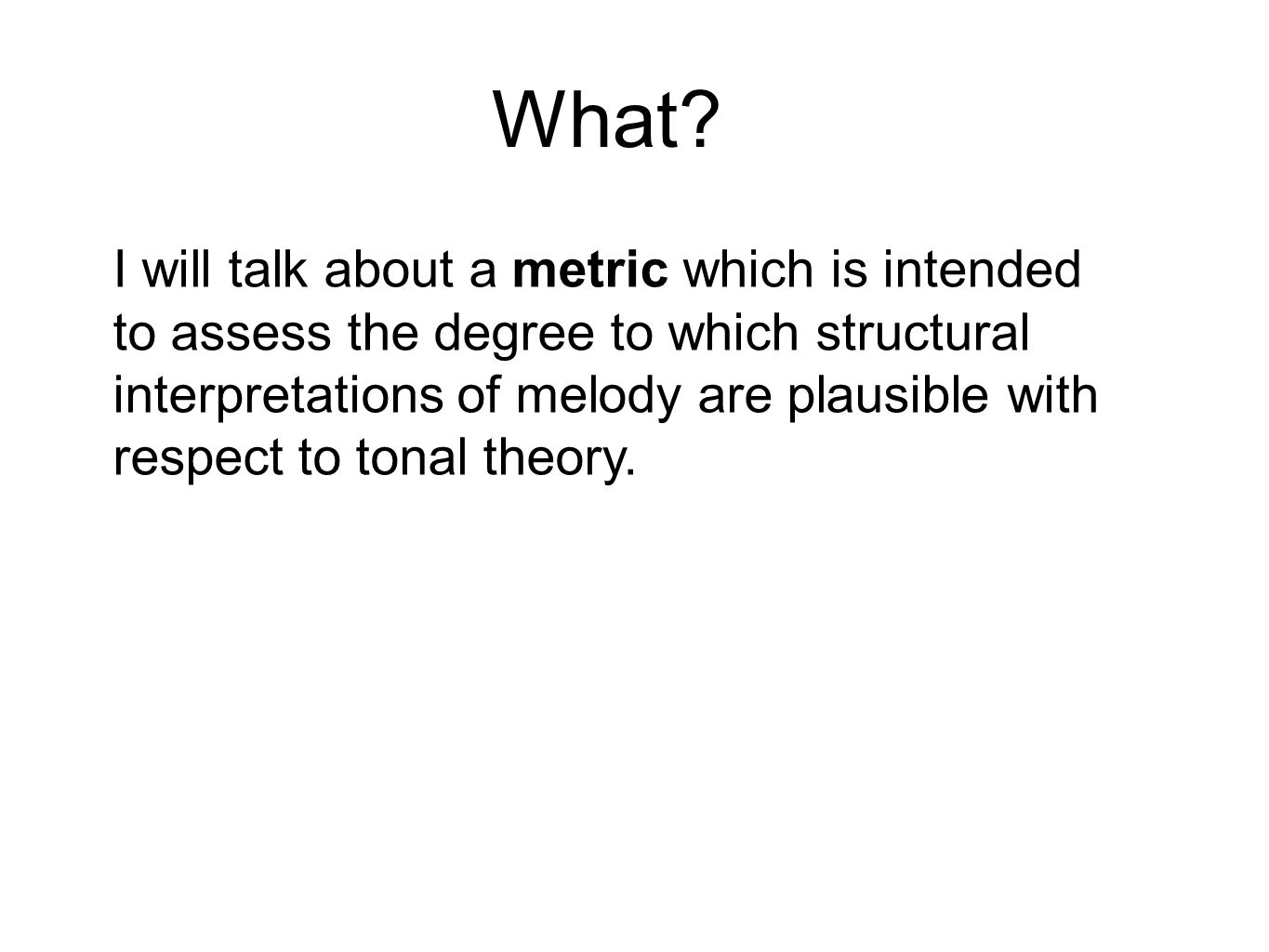 What?

I will talk about a metric which is intended to assess the degree to which structural interpretations of melody are plausible with respect to tonal theory.